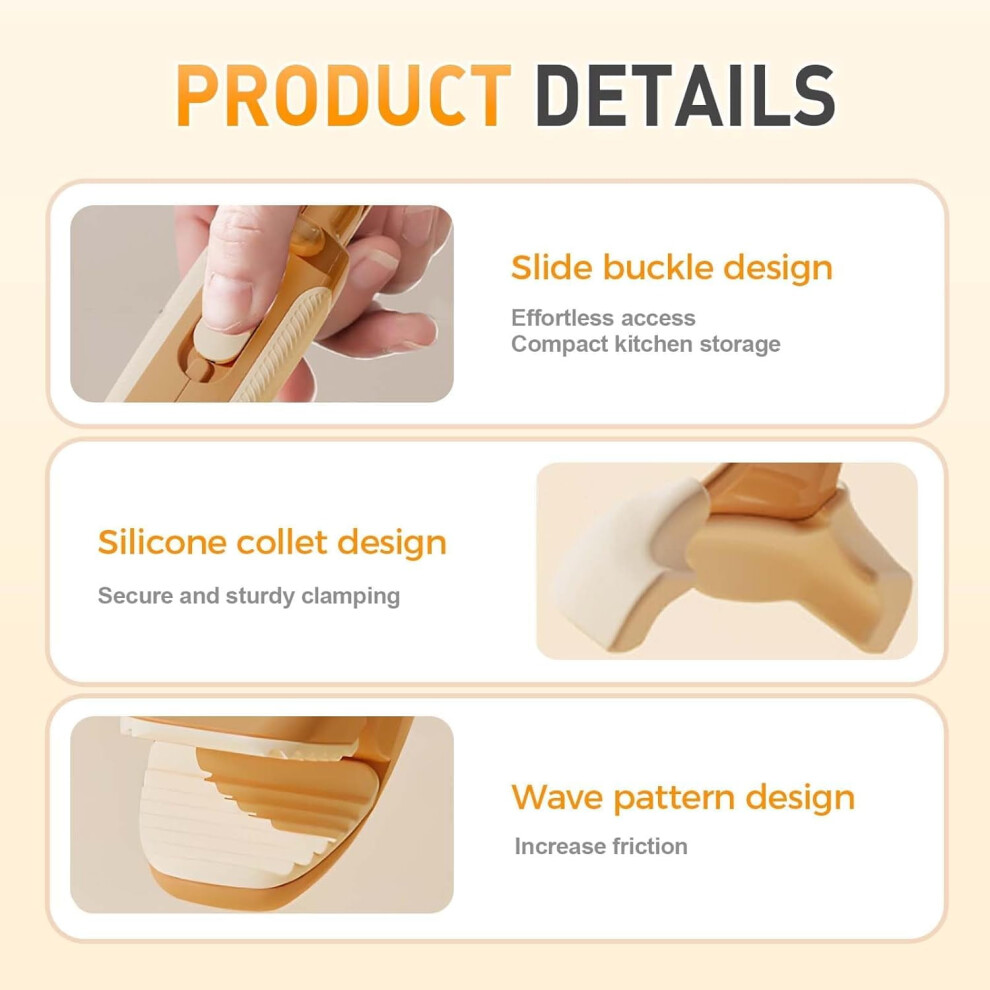 PRODUCT DETAILS

Slide buckle design

Effortless access
Compact kitchen storage

Silicone collet design

Secure and sturdy clamping

Wave pattern design

Increase friction